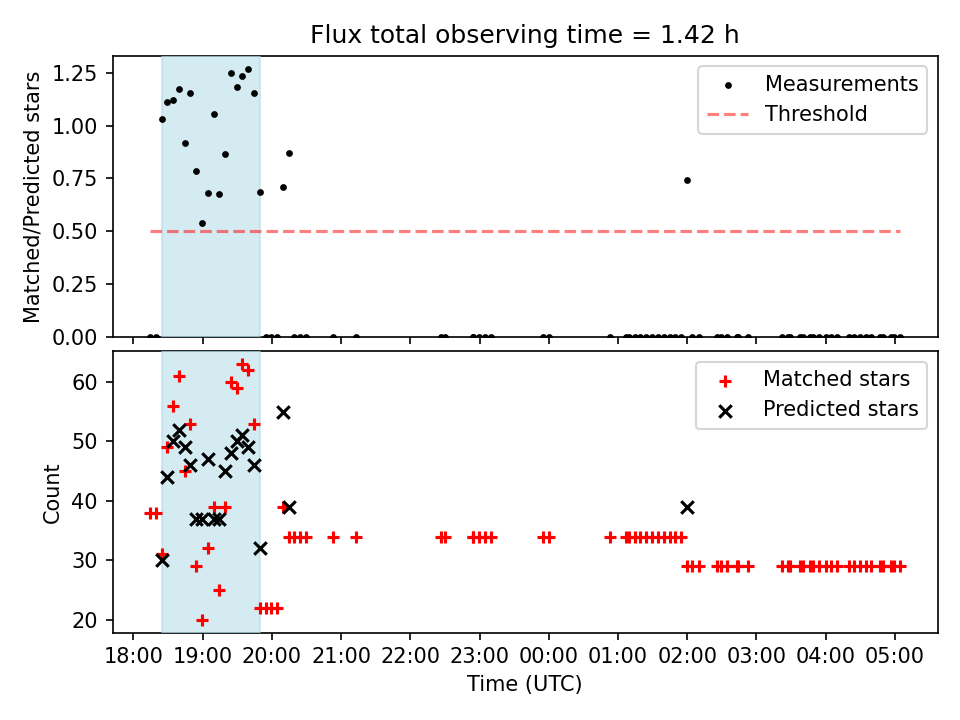 Flux total observing time = 1.42 h

Matched/Predicted stars

1.25
1.00
0.75
0.50
0.25
0.00

Measurements
Threshold

Count

60
50
40
30
20

Matched stars
Predicted stars

18:00 19:00 20:00 21:00 22:00 23:00 00:00 01:00 02:00 03:00 04:00 05:00

Time (UTC)